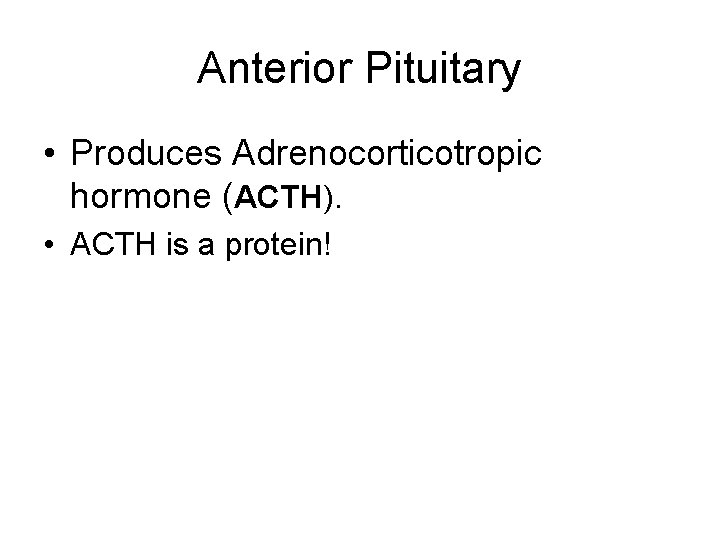 Anterior Pituitary

• Produces Adrenocorticotropic hormone (ACTH).
• ACTH is a protein!